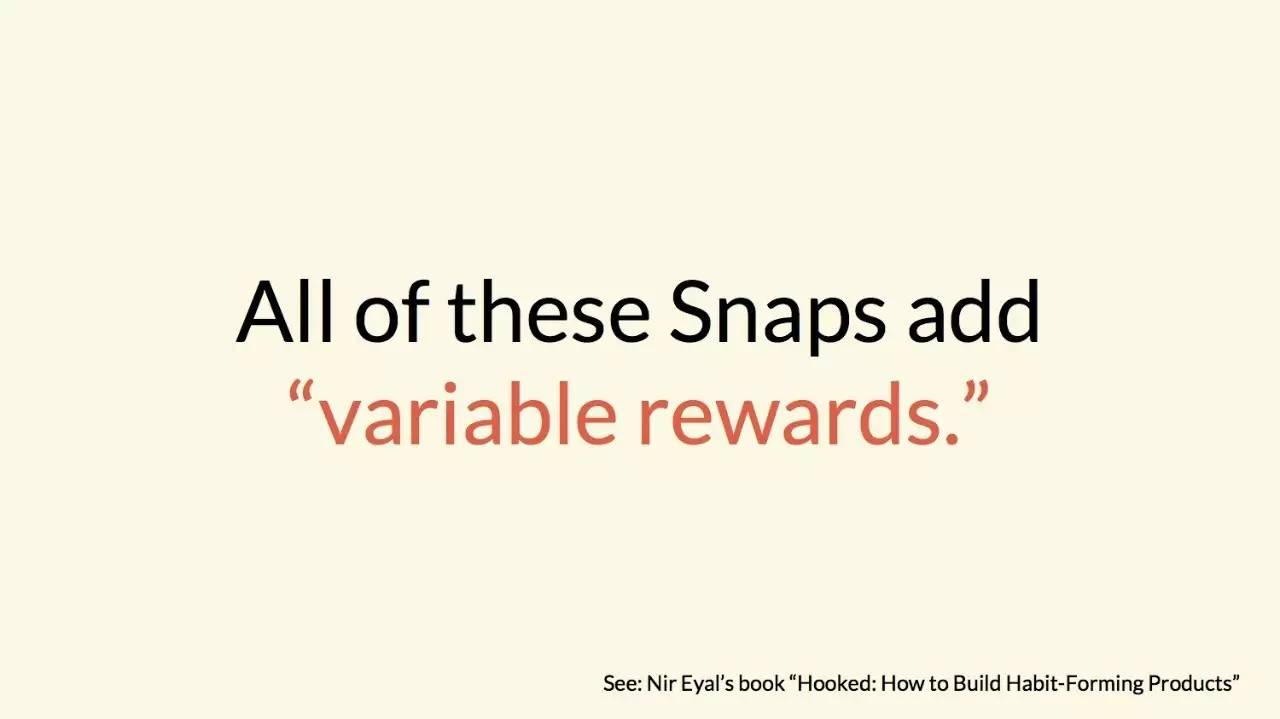 All of these Snaps add “variable rewards.”

See: Nir Eyal’s book “Hooked: How to Build Habit-Forming Products”